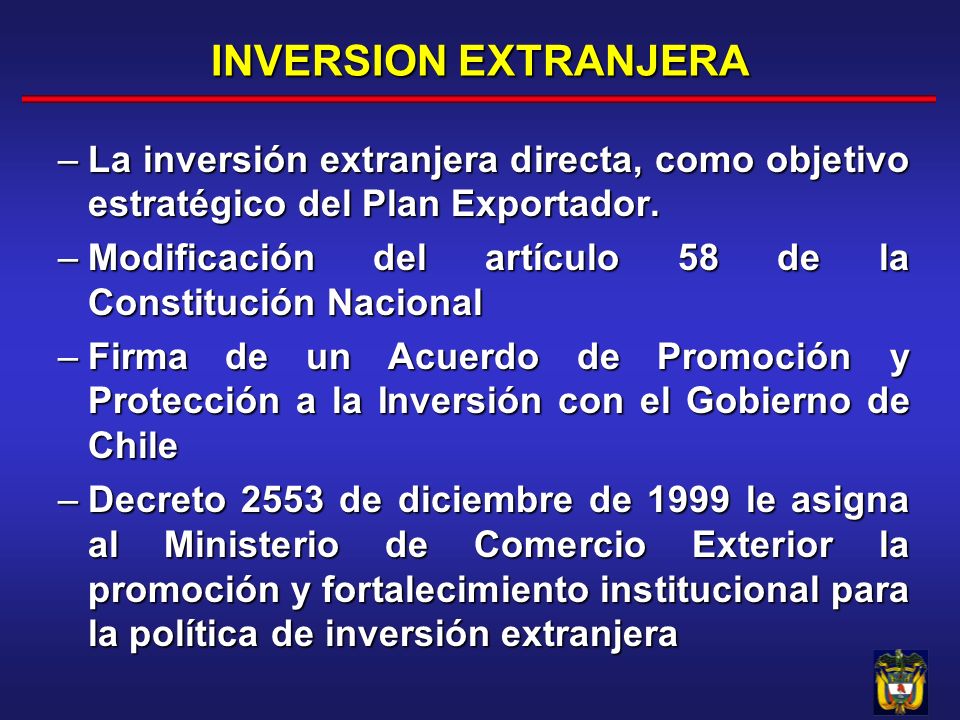 INVERSION EXTRANJERA

– La inversión extranjera directa, como objetivo estratégico del Plan Exportador.

– Modificación del artículo 58 de la Constitución Nacional

– Firma de un Acuerdo de Promoción y Protección a la Inversión con el Gobierno de Chile

– Decreto 2553 de diciembre de 1999 le asigna al Ministerio de Comercio Exterior la promoción y fortalecimiento institucional para la política de inversión extranjera